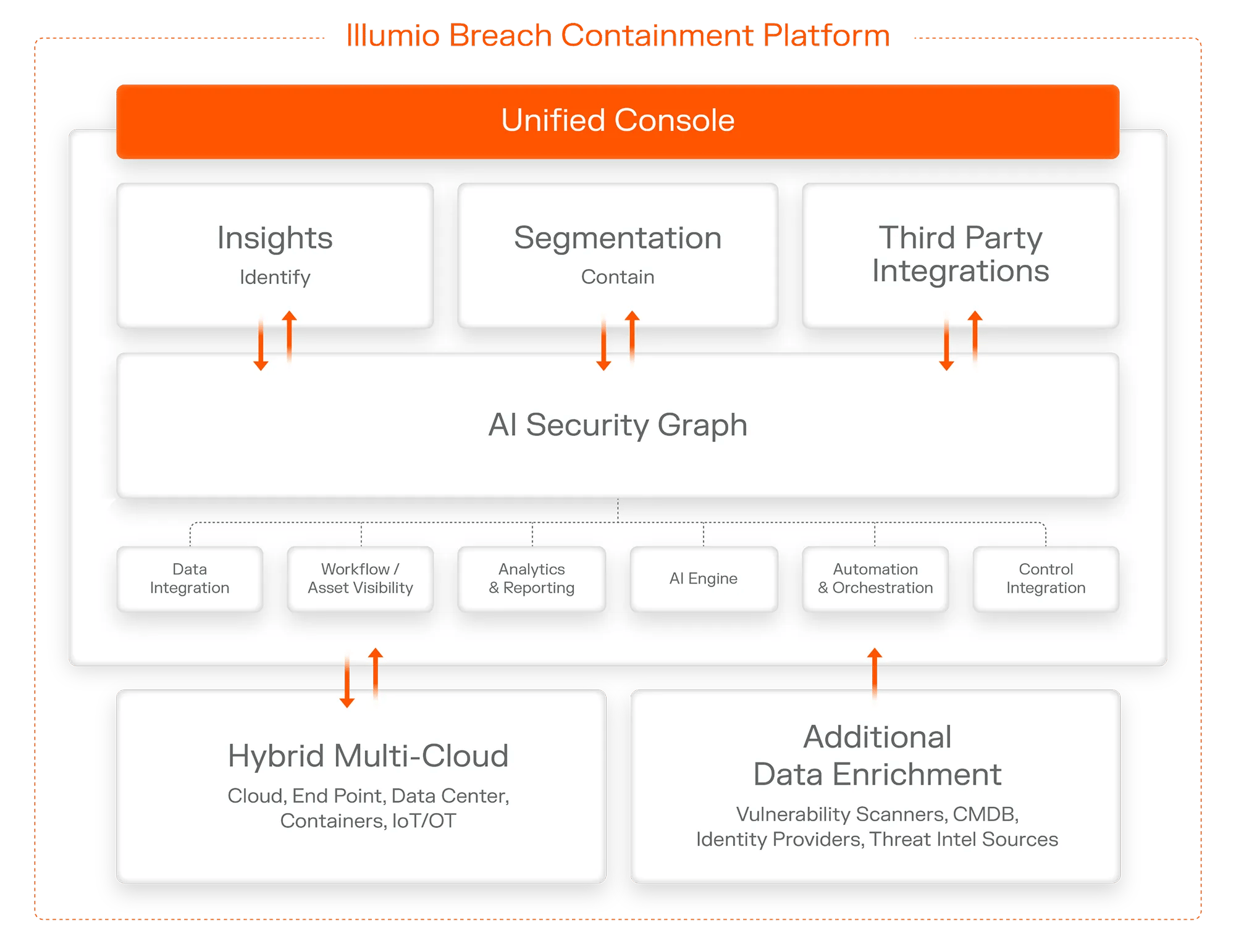 Illumio Breach Containment Platform

Unified Console

Insights
Identify

Segmentation
Contain

Third Party Integrations

AI Security Graph

Data Integration

Workflow / Asset Visibility

Analytics & Reporting

AI Engine

Automation & Orchestration

Control Integration

Hybrid Multi-Cloud
Cloud, End Point, Data Center, Containers, IoT/OT

Additional Data Enrichment
Vulnerability Scanners, CMDB, Identity Providers, Threat Intel Sources